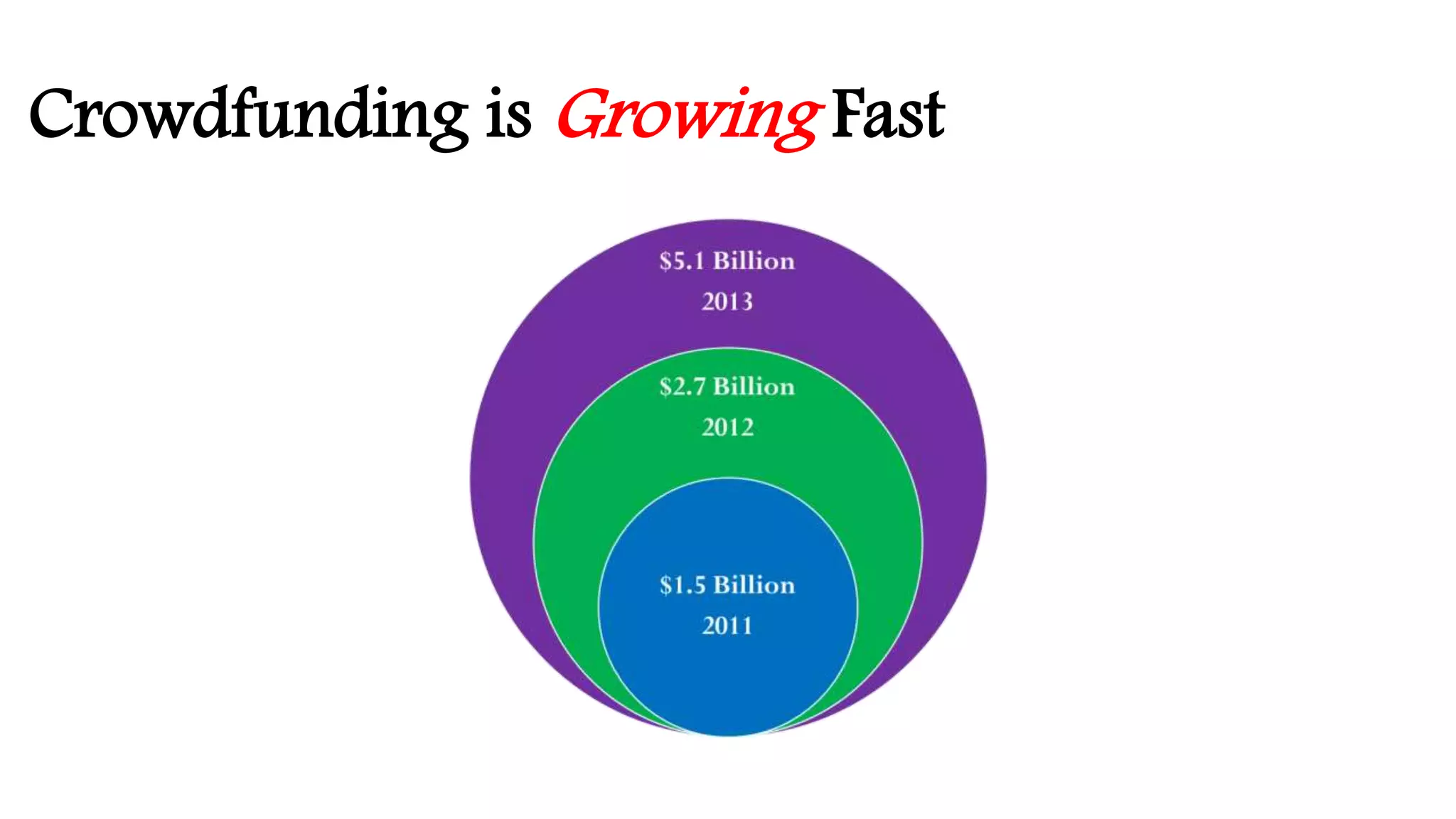 Crowdfunding is Growing Fast

\$5.1 Billion
2013

\$2.7 Billion
2012

\$1.5 Billion
2011